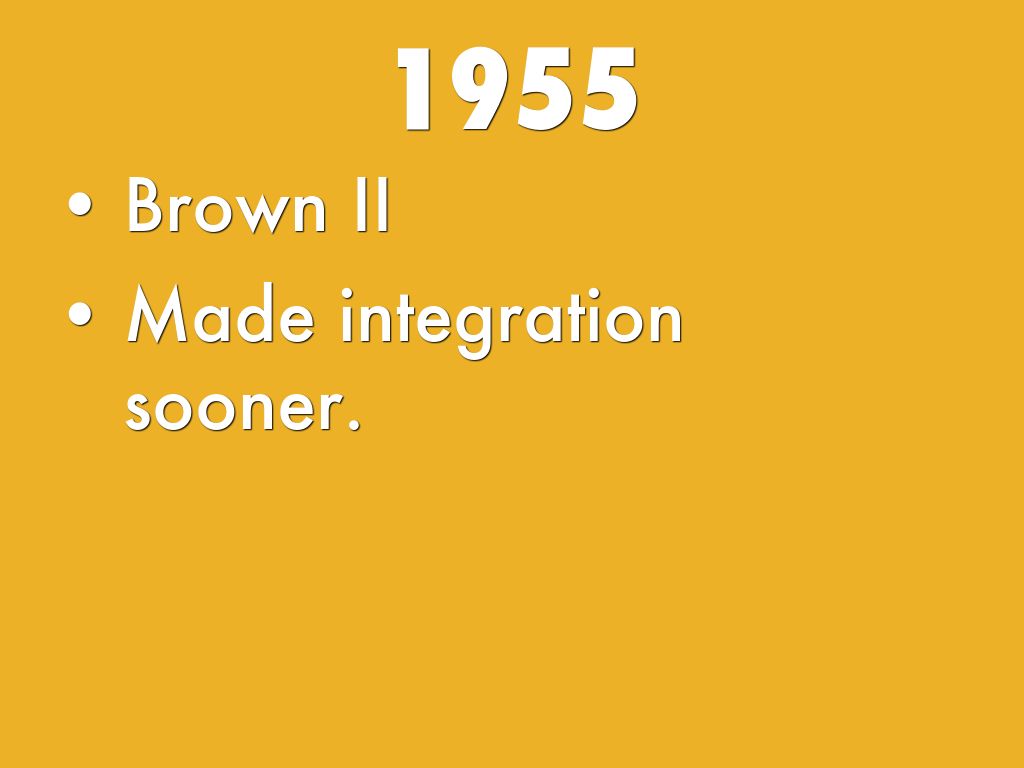 1955

• Brown II
• Made integration sooner.